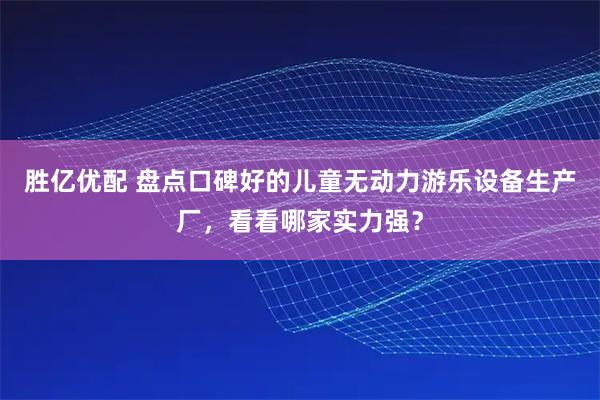 胜亿优配 盘点口碑好的儿童无动力游乐设备生产厂，看看哪家实力强？